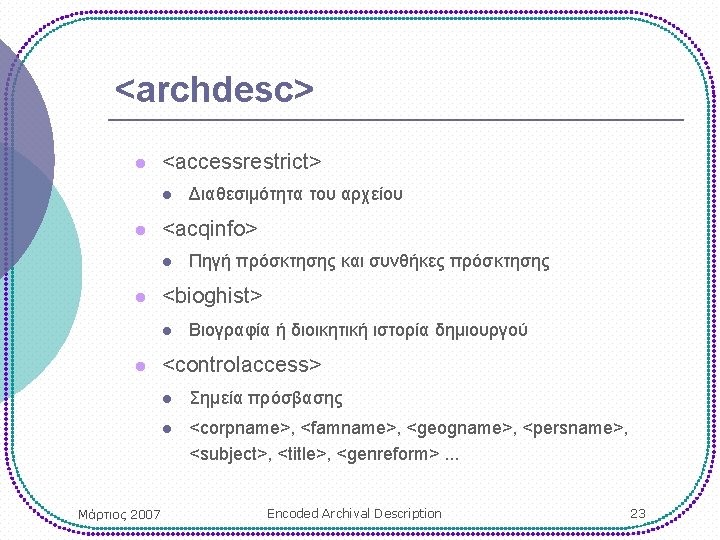 <archdesc>

- <accessrestrict>
  - Διαθεσιμότητα του αρχείου
- <acqinfo>
  - Πηγή πρόσκτησης και συνθήκες πρόσκτησης
- <bioghist>
  - Βιογραφία ή διοικητική ιστορία δημιουργού
- <controlaccess>
  - Σημεία πρόσβασης
  - <corpname>, <famname>, <geogname>, <persname>, <subject>, <title>, <genreform> ...

Μάρτιος 2007

Encoded Archival Description

23